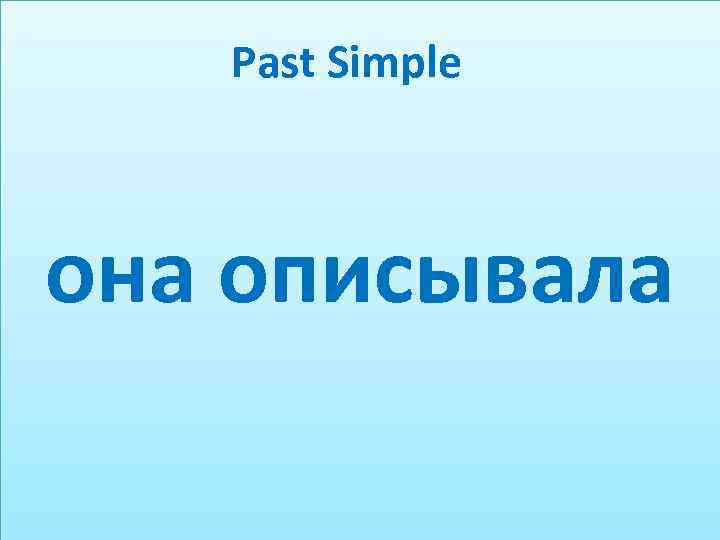 Past Simple

она описывала